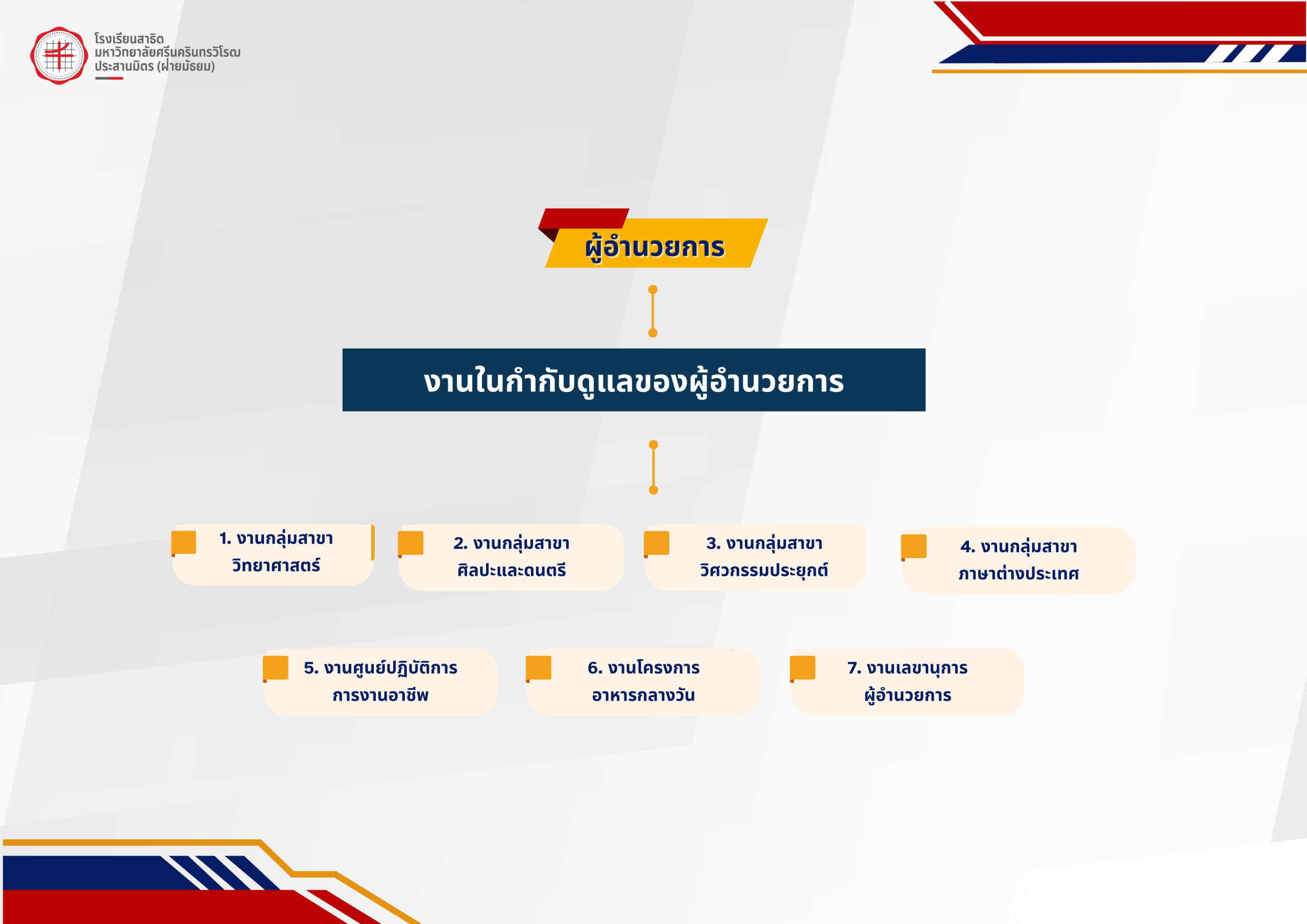 โรงเรียนสาธิต
มหาวิทยาลัยศรีนครินทรวิโรฒ
ประสานมิตร (ฝ่ายมัธยม)

ผู้อำนวยการ

งานในกำกับดูแลของผู้อำนวยการ

1. งานกลุ่มสาขา
วิทยาศาสตร์

2. งานกลุ่มสาขา
ศิลปะและดนตรี

3. งานกลุ่มสาขา
วิศวกรรมประยุกต์

4. งานกลุ่มสาขา
ภาษาต่างประเทศ

5. งานศูนย์ปฏิบัติการ
การงานอาชีพ

6. งานโครงการ
อาหารกลางวัน

7. งานเลขานุการ
ผู้อำนวยการ